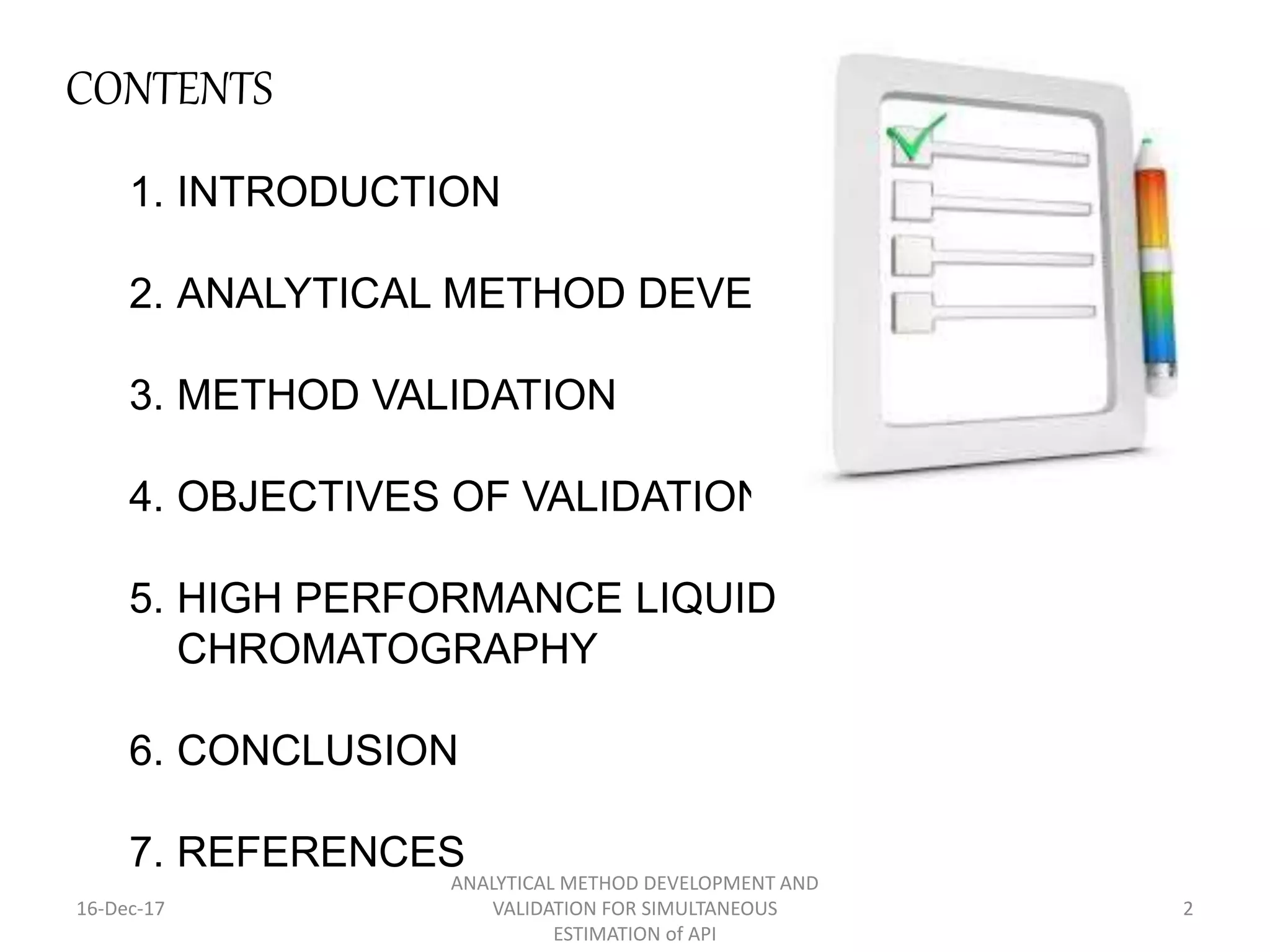 CONTENTS

1. INTRODUCTION

2. ANALYTICAL METHOD DEVE

3. METHOD VALIDATION

4. OBJECTIVES OF VALIDATION

5. HIGH PERFORMANCE LIQUID CHROMATOGRAPHY

6. CONCLUSION

7. REFERENCES

16-Dec-17

ANALYTICAL METHOD DEVELOPMENT AND VALIDATION FOR SIMULTANEOUS ESTIMATION of API

2